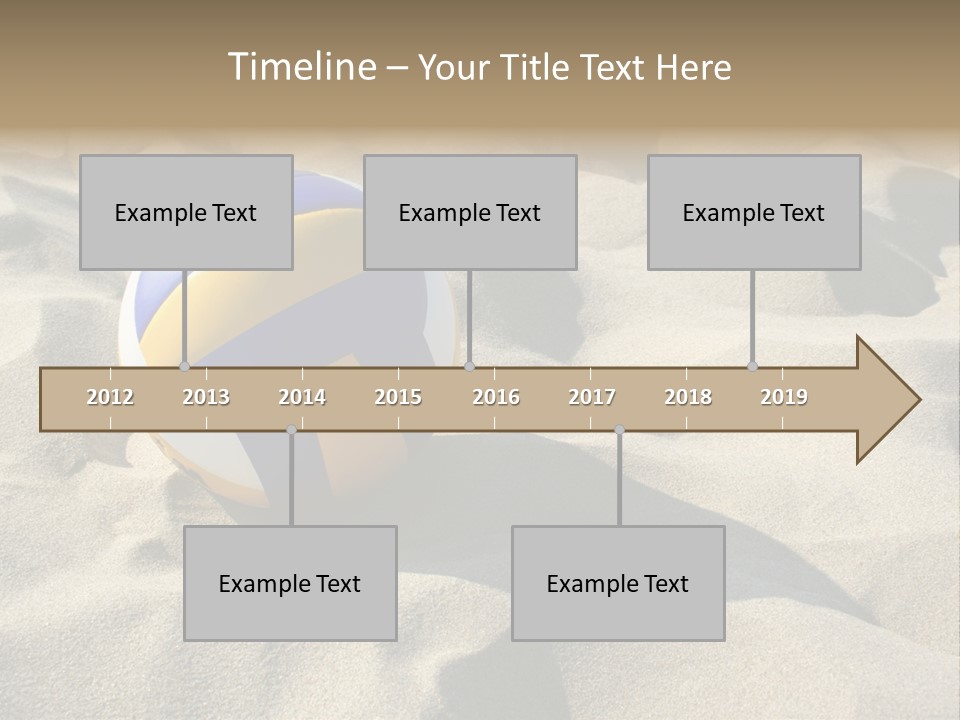 Timeline – Your Title Text Here

Example Text

Example Text

Example Text

2012 2013 2014 2015 2016 2017 2018 2019

Example Text

Example Text